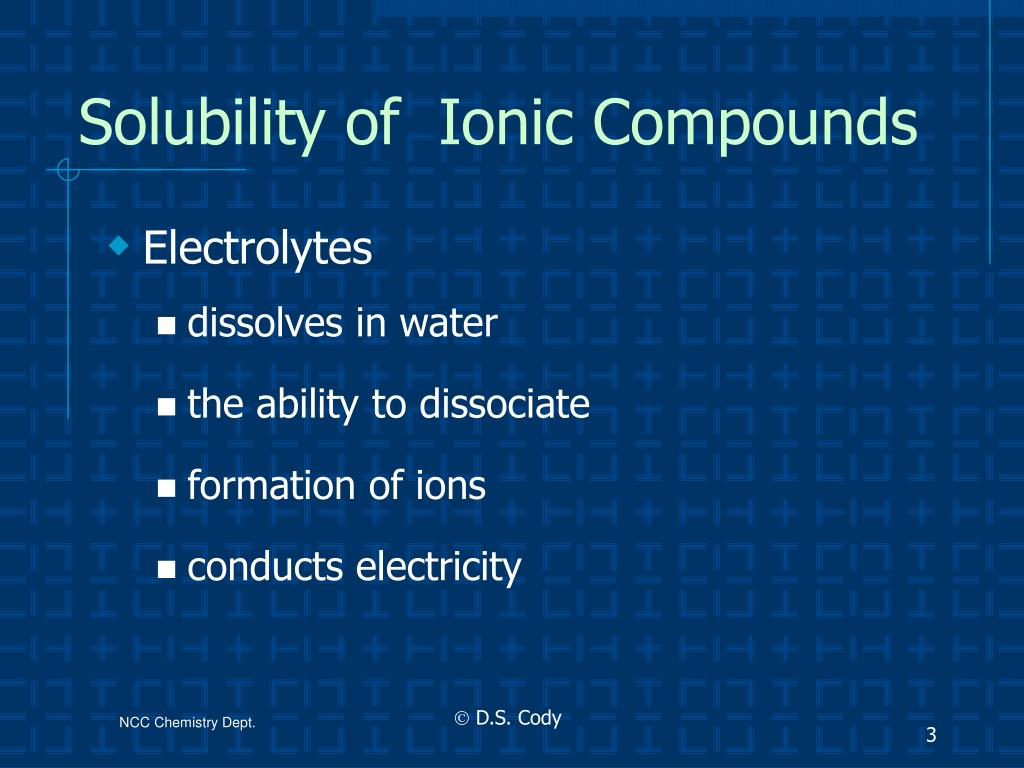 Solubility of  Ionic Compounds

Electrolytes

dissolves in water

the ability to dissociate

formation of ions

conducts electricity

NCC Chemistry Dept.

© D.S. Cody

3